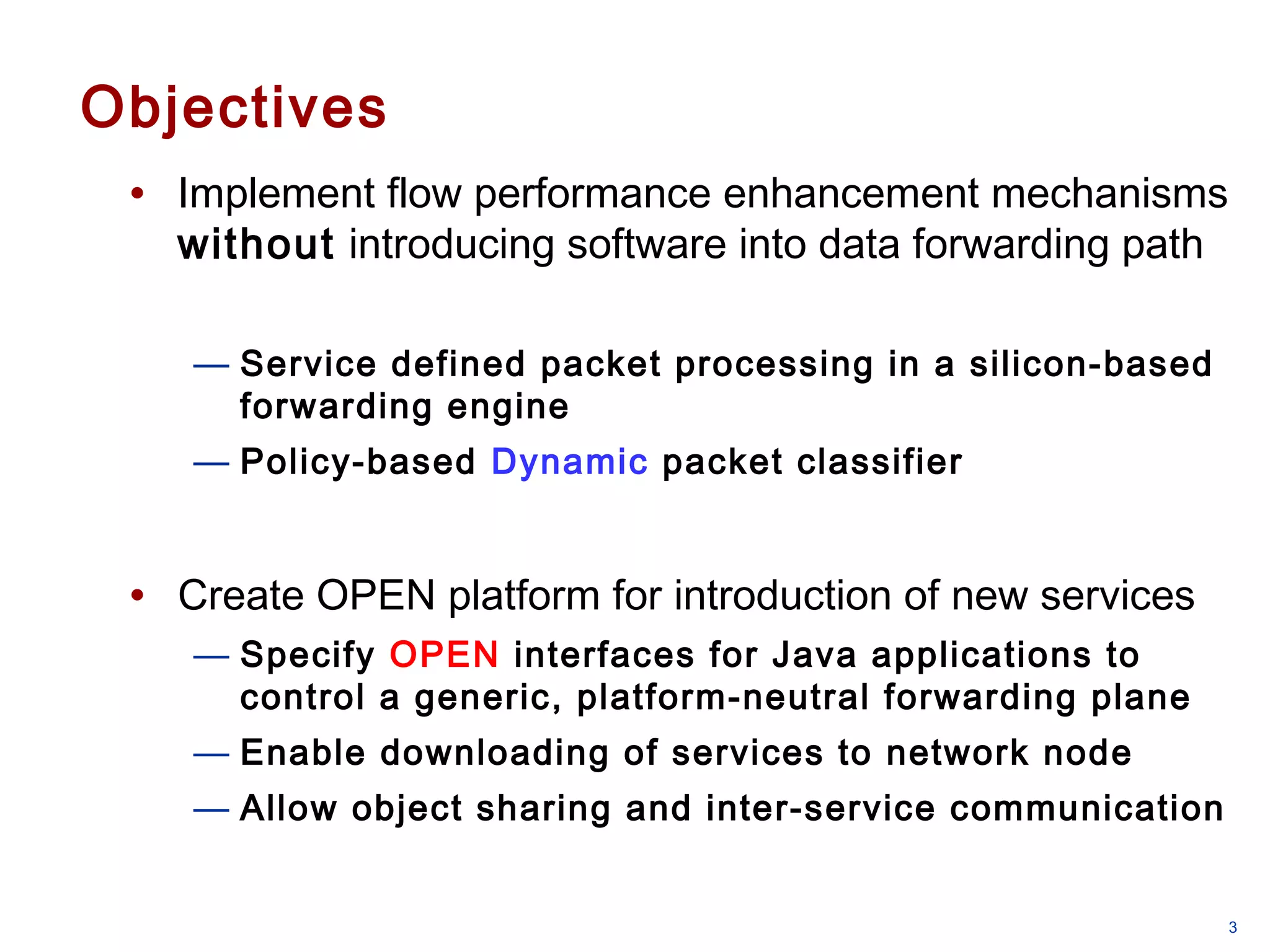 Objectives

• Implement flow performance enhancement mechanisms without introducing software into data forwarding path

— Service defined packet processing in a silicon-based forwarding engine

— Policy-based Dynamic packet classifier

• Create OPEN platform for introduction of new services

— Specify OPEN interfaces for Java applications to control a generic, platform-neutral forwarding plane

— Enable downloading of services to network node

— Allow object sharing and inter-service communication

3